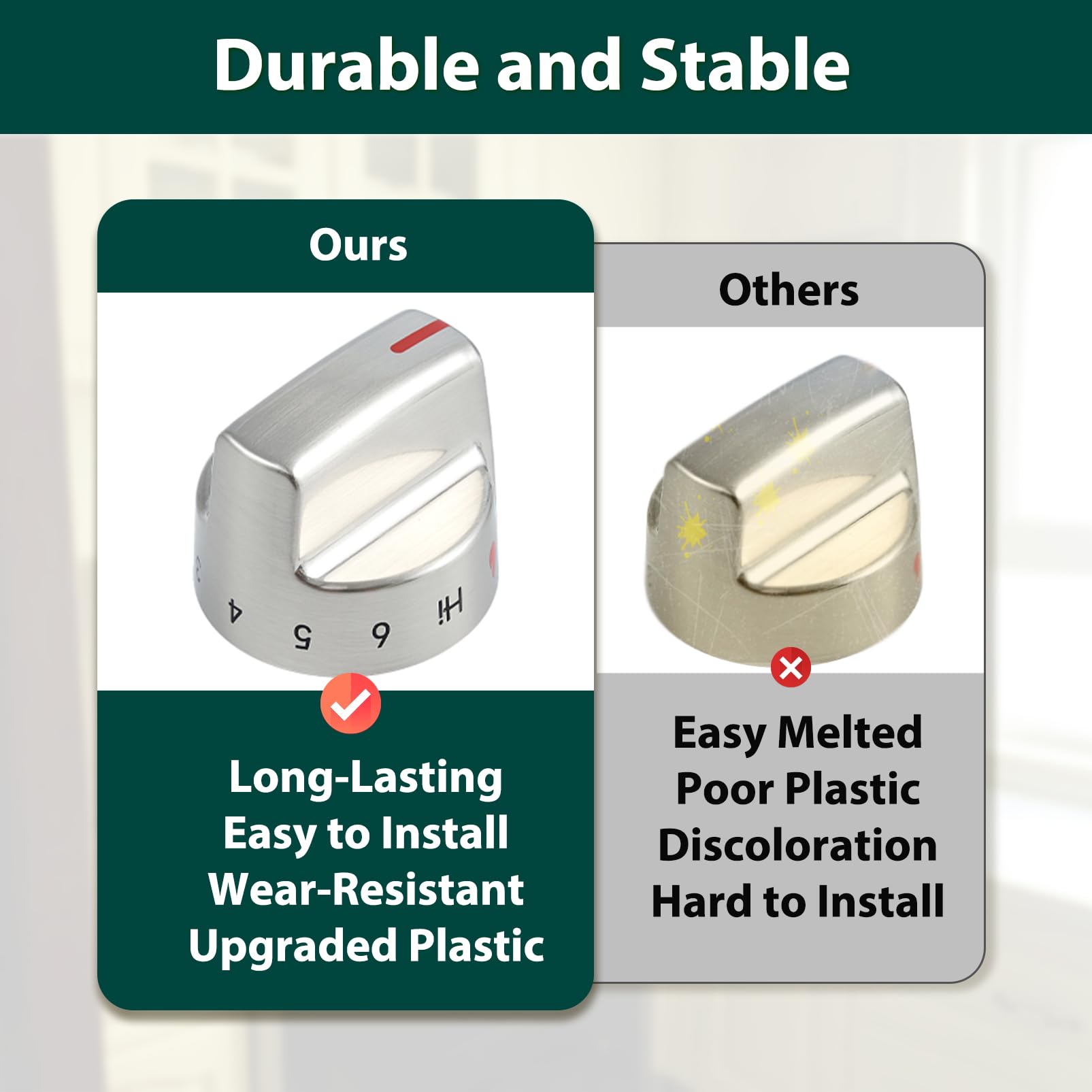 Durable and Stable

Ours

4 5 6 Hi

Long-Lasting
Easy to Install
Wear-Resistant
Upgraded Plastic

Others

Easy Melted
Poor Plastic
Discoloration
Hard to Install